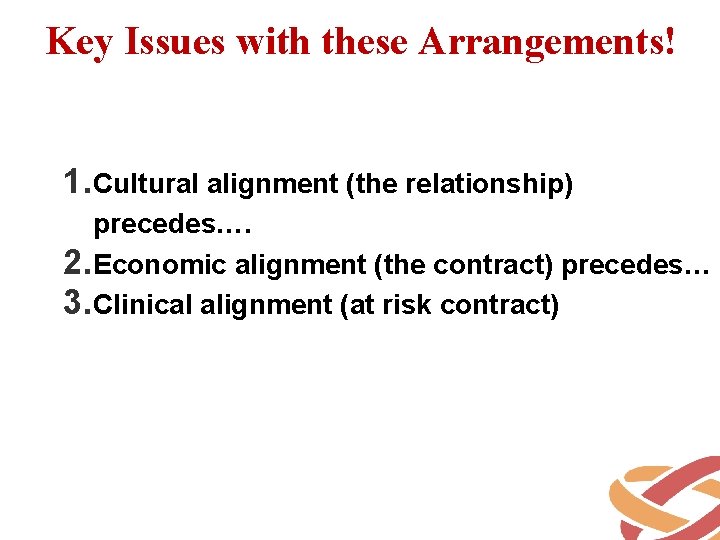 Key Issues with these Arrangements!

1. Cultural alignment (the relationship) precedes….
2. Economic alignment (the contract) precedes…
3. Clinical alignment (at risk contract)